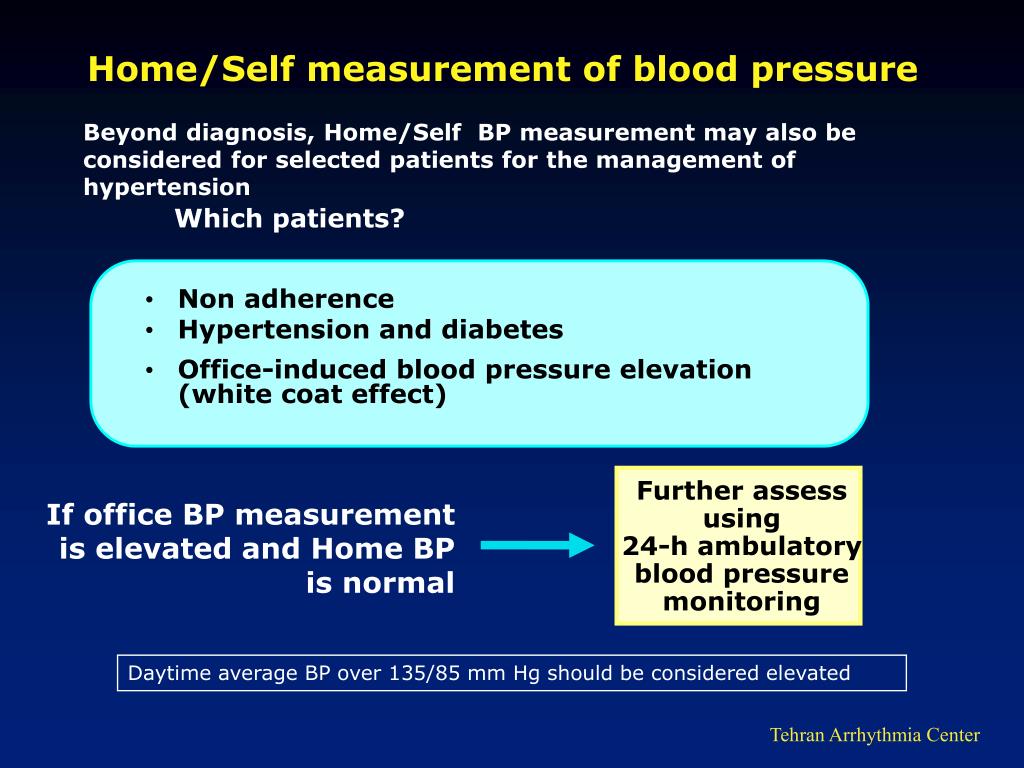 Home/Self measurement of blood pressure

Beyond diagnosis, Home/Self BP measurement may also be considered for selected patients for the management of hypertension

Which patients?

• Non adherence
• Hypertension and diabetes
• Office-induced blood pressure elevation (white coat effect)

If office BP measurement is elevated and Home BP is normal

Further assess using 24-h ambulatory blood pressure monitoring

Daytime average BP over 135/85 mm Hg should be considered elevated

Tehran Arrhythmia Center